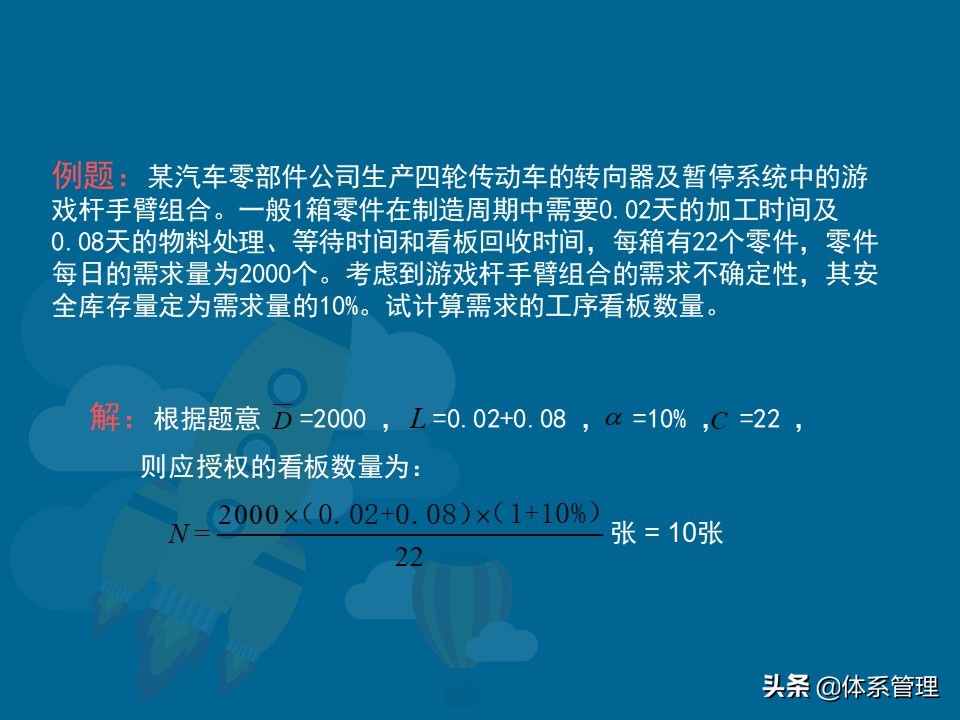 例题：某汽车零部件公司生产四轮传动车的转向器及暂停系统中的游戏杆手臂组合。一般1箱零件在制造周期中需要0.02天的加工时间及0.08天的物料处理、等待时间和看板回收时间，每箱有22个零件，零件每日的需求量为2000个。考虑到游戏杆手臂组合的需求不确定性，其安全库存量定为需求量的10%。试计算需求的工序看板数量。

解：根据题意 $\overline{D}$ =2000 ，$L$ =0.02+0.08 ，$\alpha$ =10% ，$C$ =22 ，

则应授权的看板数量为：

$N=\frac{2000\times(0.02+0.08)\times(1+10\%)}{22}$ 张 = 10张

头条 @体系管理